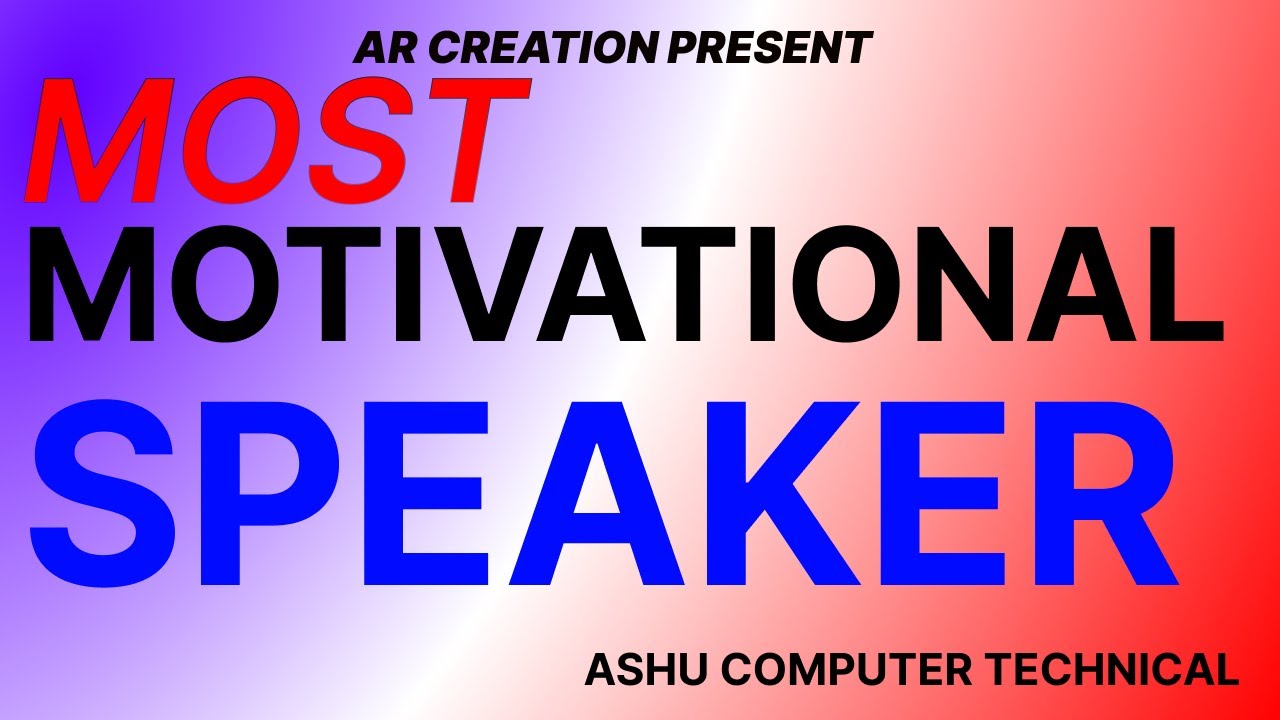 AR CREATION PRESENT

MOST

MOTIVATIONAL

SPEAKER

ASHU COMPUTER TECHNICAL